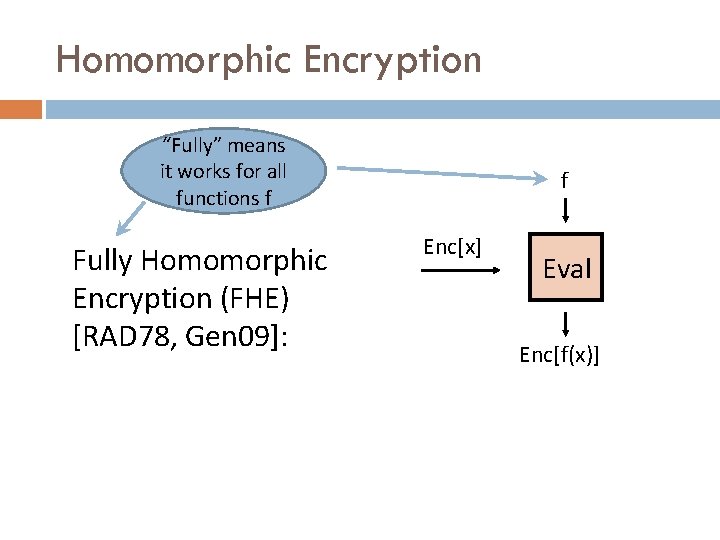 Homomorphic Encryption

"Fully" means it works for all functions f

Fully Homomorphic Encryption (FHE) [RAD78, Gen09]:

f

Enc[x]

Eval

Enc[f(x)]